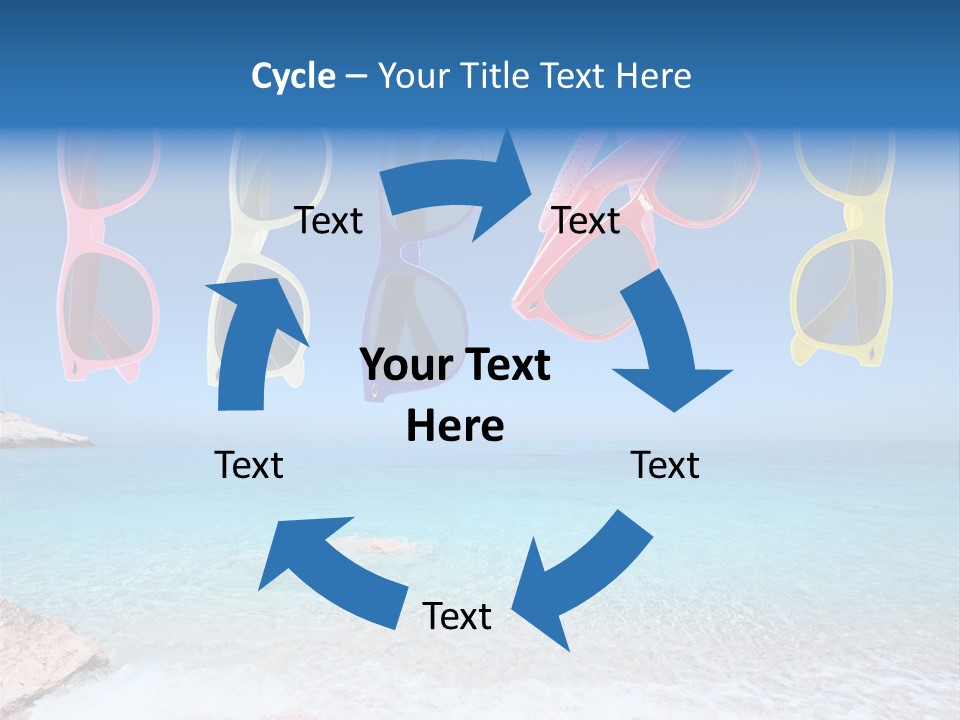 Cycle – Your Title Text Here

Text

Text

Your Text Here

Text

Text

Text